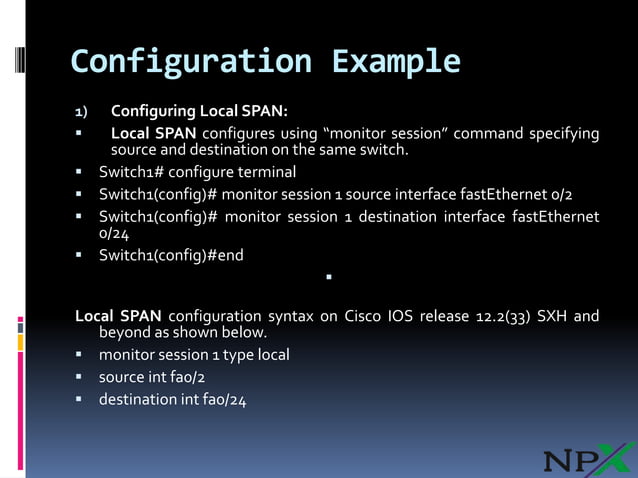 Configuration Example

1) Configuring Local SPAN:

▪ Local SPAN configures using “monitor session” command specifying source and destination on the same switch.

▪ Switch1# configure terminal

▪ Switch1(config)# monitor session 1 source interface fastEthernet 0/2

▪ Switch1(config)# monitor session 1 destination interface fastEthernet 0/24

▪ Switch1(config)#end

▪

Local SPAN configuration syntax on Cisco IOS release 12.2(33) SXH and beyond as shown below.

▪ monitor session 1 type local

▪ source int fa0/2

▪ destination int fa0/24

NPX